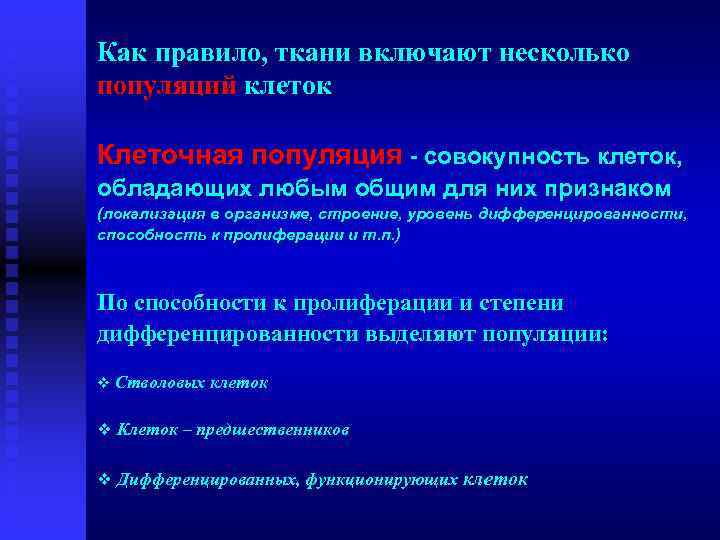 Как правило, ткани включают несколько популяций клеток

Клеточная популяция - совокупность клеток, обладающих любым общим для них признаком (локализация в организме, строение, уровень дифференцированности, способность к пролиферации и т.п.)

По способности к пролиферации и степени дифференцированности выделяют популяции:

❖ Стволовых клеток

❖ Клеток – предшественников

❖ Дифференцированных, функционирующих клеток